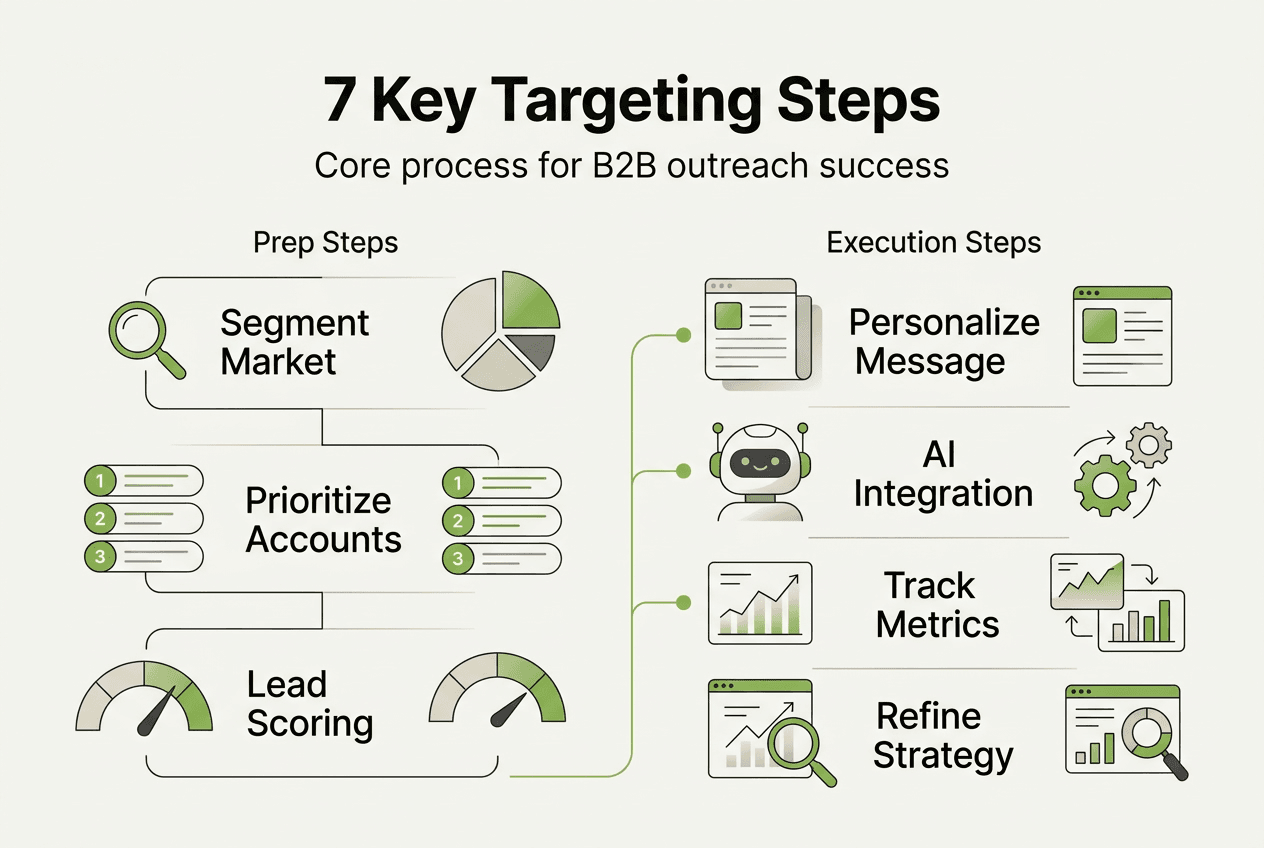 7 Key Targeting Steps

Core process for B2B outreach success

Prep Steps

Segment Market

1
2
3

Prioritize Accounts

1
2
3

Lead Scoring

Execution Steps

Personalize Message

AI Integration

Track Metrics

Refine Strategy